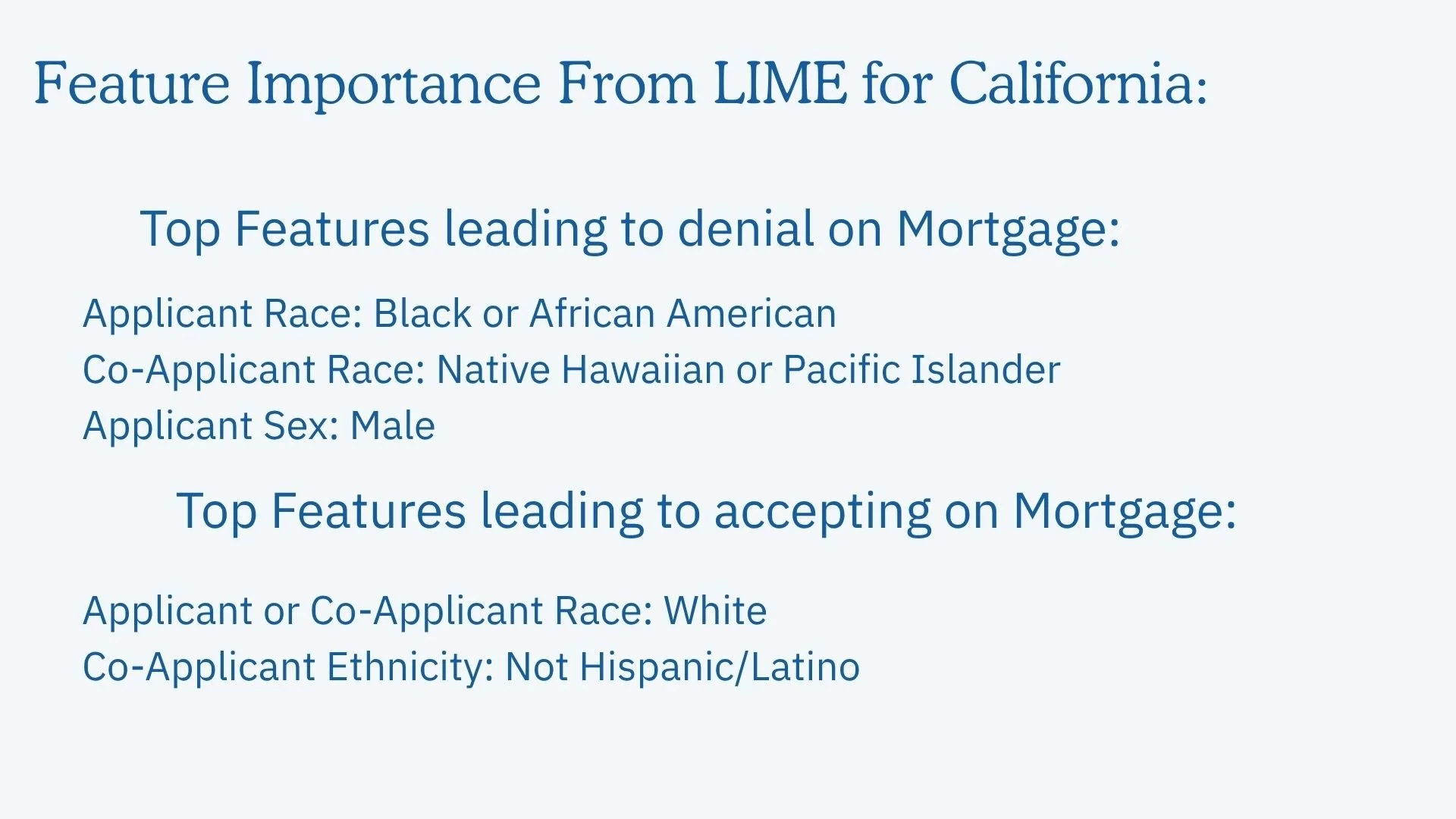 Feature Importance From LIME for California:

Top Features leading to denial on Mortgage:

Applicant Race: Black or African American
Co-Applicant Race: Native Hawaiian or Pacific Islander
Applicant Sex: Male

Top Features leading to accepting on Mortgage:

Applicant or Co-Applicant Race: White
Co-Applicant Ethnicity: Not Hispanic/Latino